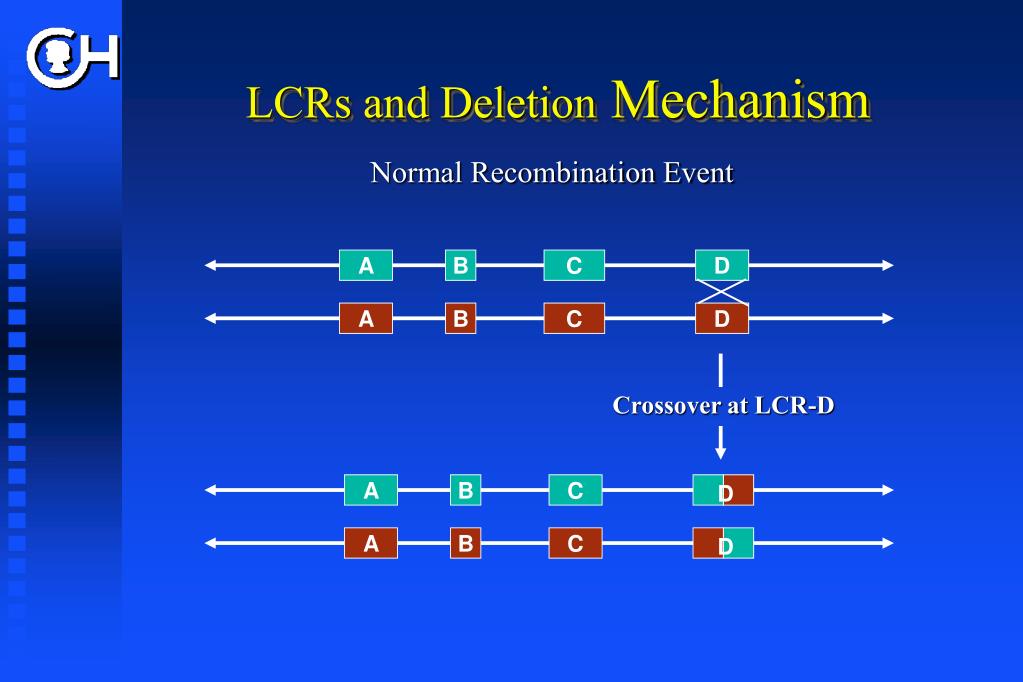 CH

LCRs and Deletion Mechanism

Normal Recombination Event

A B C D

A B C D

Crossover at LCR-D

A B C D

A B C D